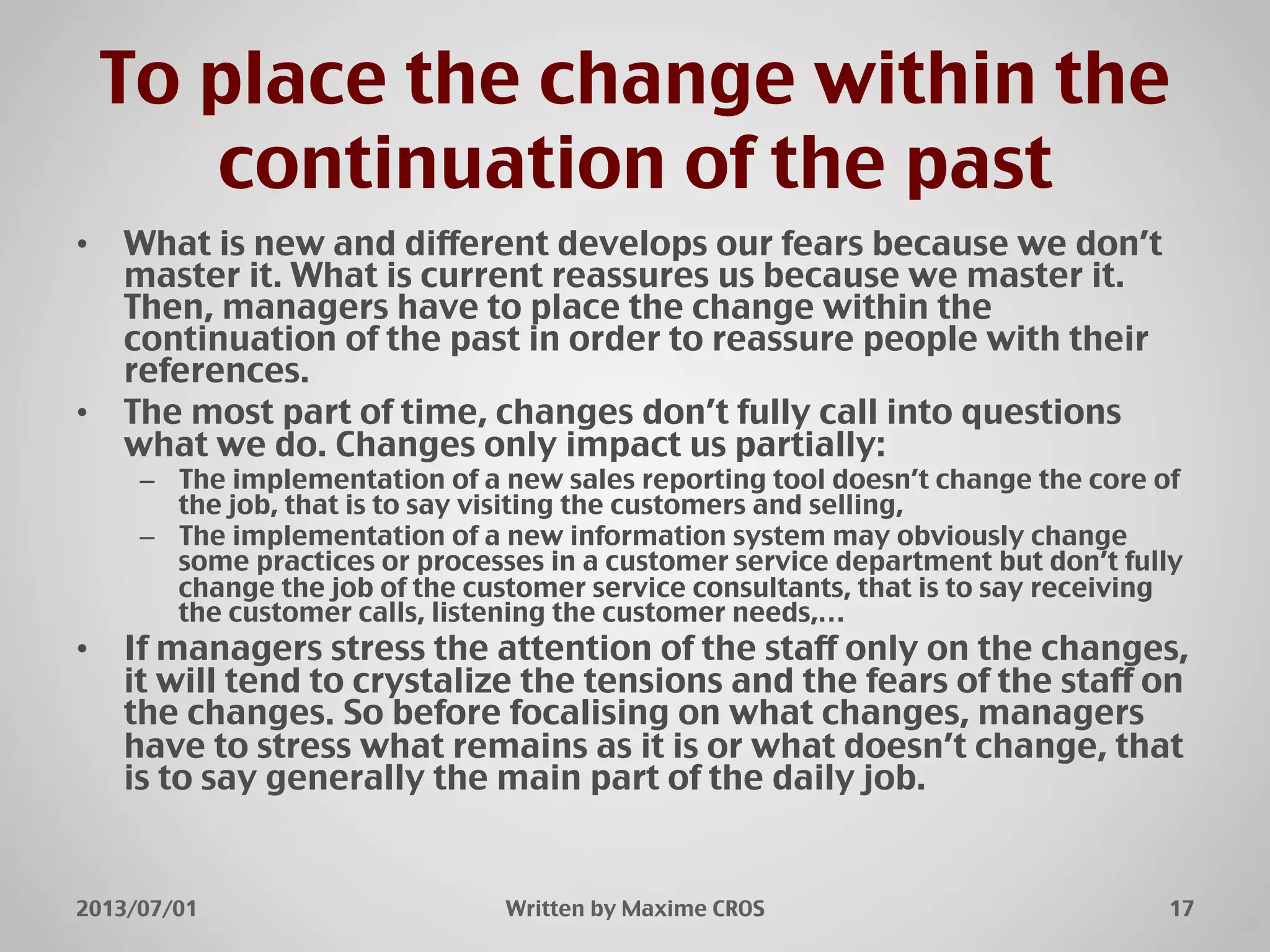 To place the change within the continuation of the past

• What is new and different develops our fears because we don't master it. What is current reassures us because we master it. Then, managers have to place the change within the continuation of the past in order to reassure people with their references.

• The most part of time, changes don't fully call into questions what we do. Changes only impact us partially:

– The implementation of a new sales reporting tool doesn't change the core of the job, that is to say visiting the customers and selling,

– The implementation of a new information system may obviously change some practices or processes in a customer service department but don't fully change the job of the customer service consultants, that is to say receiving the customer calls, listening the customer needs,…

• If managers stress the attention of the staff only on the changes, it will tend to crystalize the tensions and the fears of the staff on the changes. So before focalising on what changes, managers have to stress what remains as it is or what doesn't change, that is to say generally the main part of the daily job.

2013/07/01

Written by Maxime CROS

17